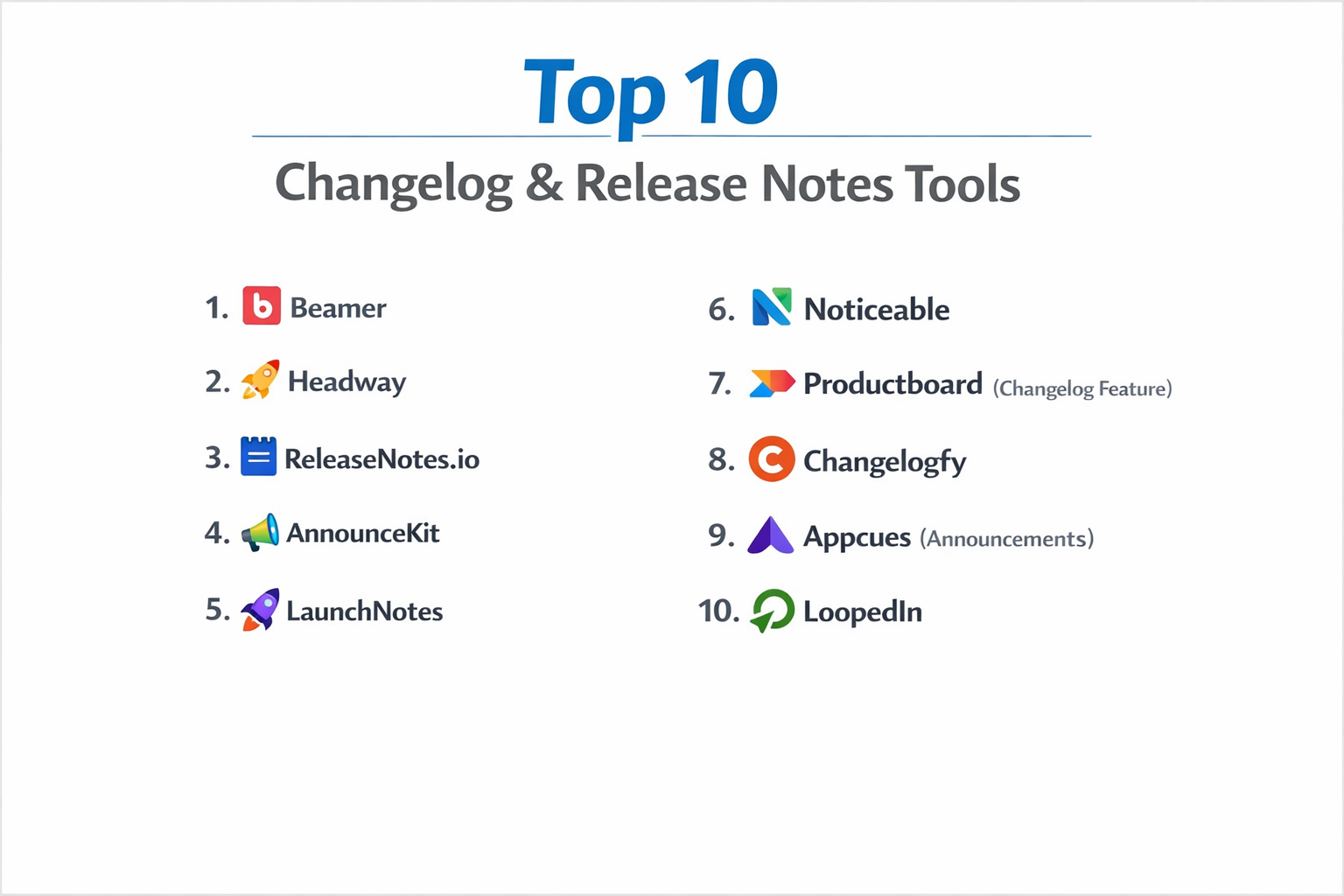 Top 10

Changelog & Release Notes Tools

1. Beamer

2. Headway

3. ReleaseNotes.io

4. AnnounceKit

5. LaunchNotes

6. Noticeable

7. Productboard (Changelog Feature)

8. Changelogfy

9. Appcues (Announcements)

10. LoopedIn